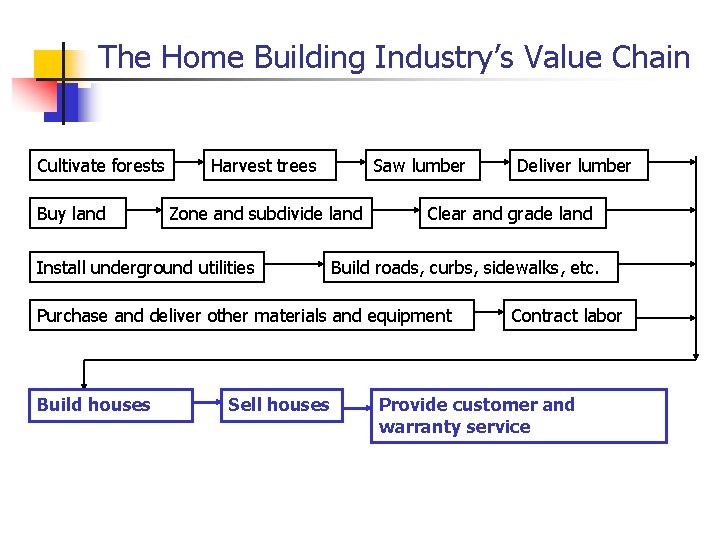 The Home Building Industry's Value Chain

Cultivate forests

Harvest trees

Saw lumber

Deliver lumber

Buy land

Zone and subdivide land

Clear and grade land

Install underground utilities

Build roads, curbs, sidewalks, etc.

Purchase and deliver other materials and equipment

Contract labor

Build houses

Sell houses

Provide customer and warranty service